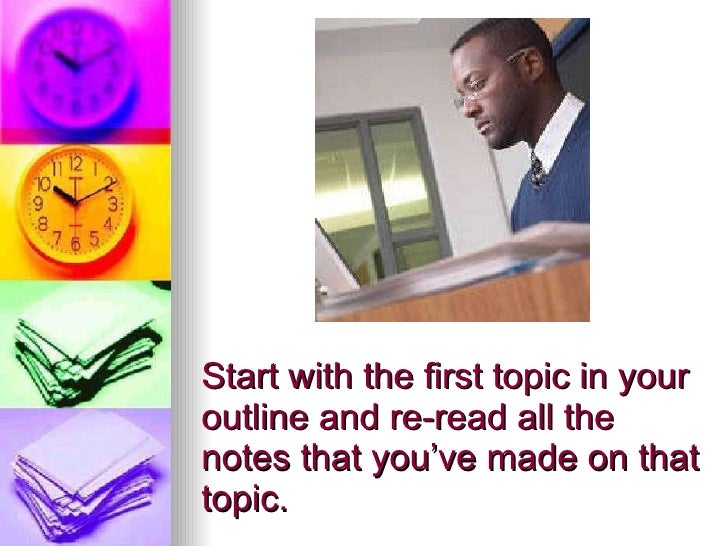 11 12 1
10 2
9 3
8 4
7 6 5

Start with the first topic in your outline and re-read all the notes that you've made on that topic.